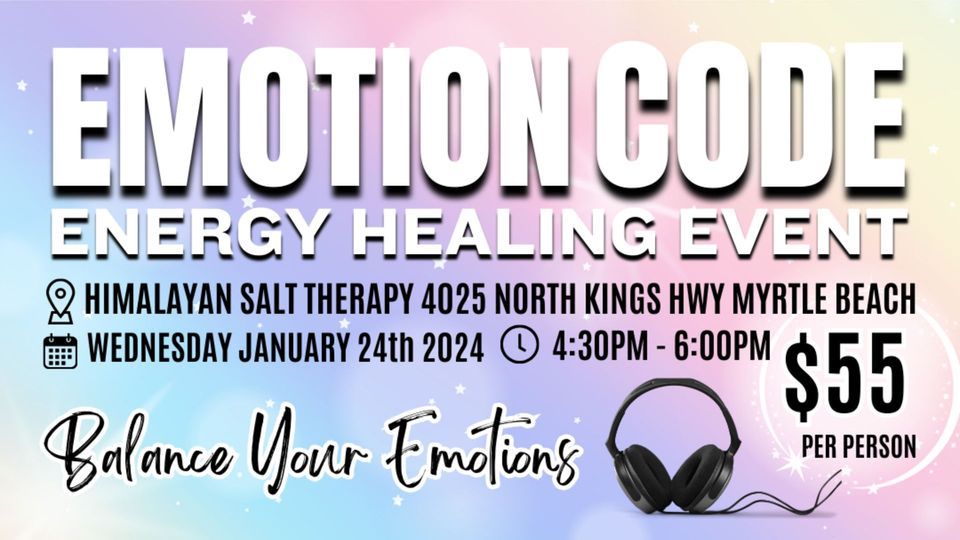 EMOTION CODE
ENERGY HEALING EVENT

HIMALAYAN SALT THERAPY 4025 NORTH KINGS HWY MYRTLE BEACH

WEDNESDAY JANUARY 24th 2024 4:30PM - 6:00PM

$55
PER PERSON

Balance Your Emotions